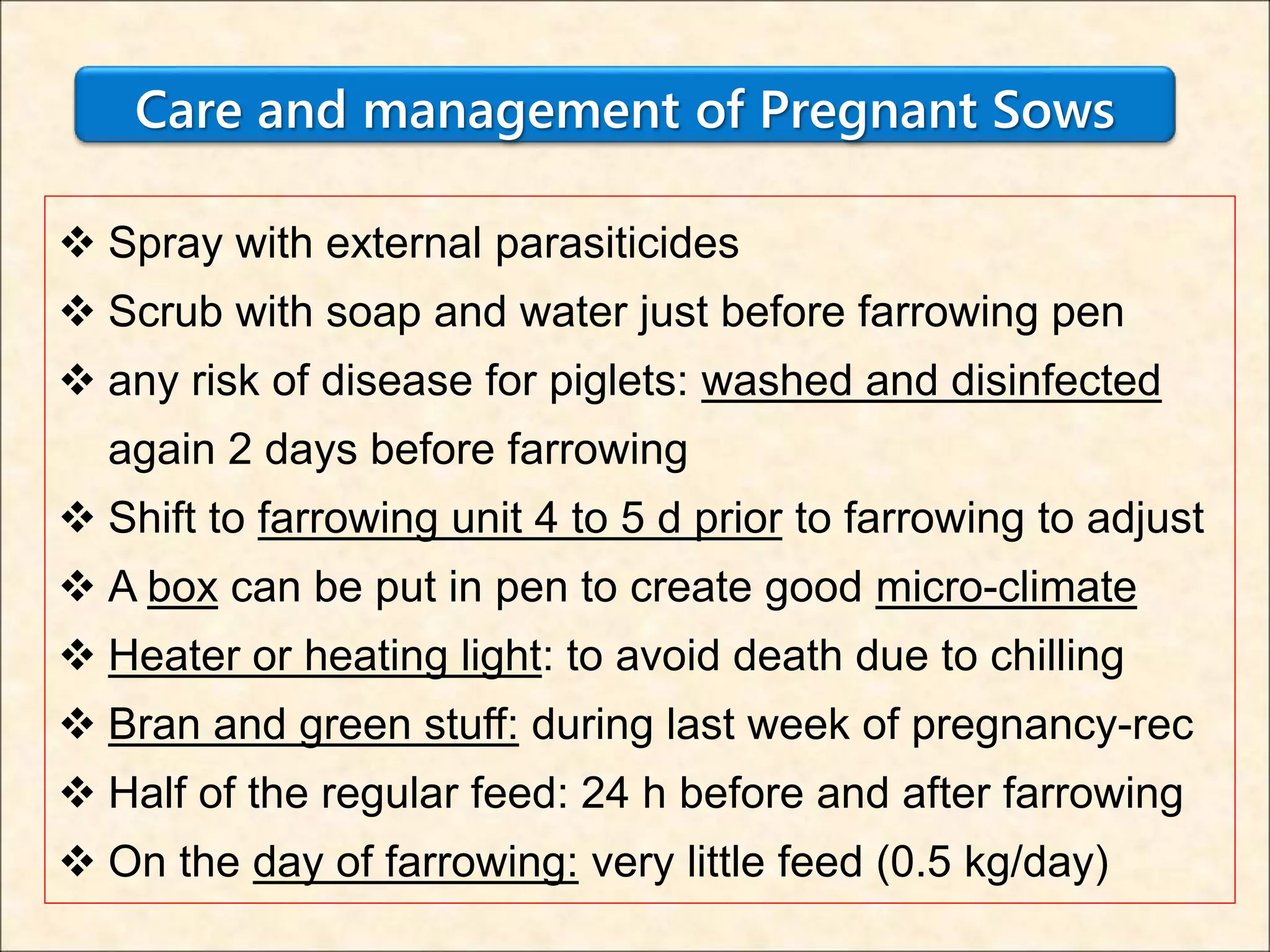 Care and management of Pregnant Sows

❖ Spray with external parasiticides
❖ Scrub with soap and water just before farrowing pen
❖ any risk of disease for piglets: washed and disinfected again 2 days before farrowing
❖ Shift to farrowing unit 4 to 5 d prior to farrowing to adjust
❖ A box can be put in pen to create good micro-climate
❖ Heater or heating light: to avoid death due to chilling
❖ Bran and green stuff: during last week of pregnancy-rec
❖ Half of the regular feed: 24 h before and after farrowing
❖ On the day of farrowing: very little feed (0.5 kg/day)